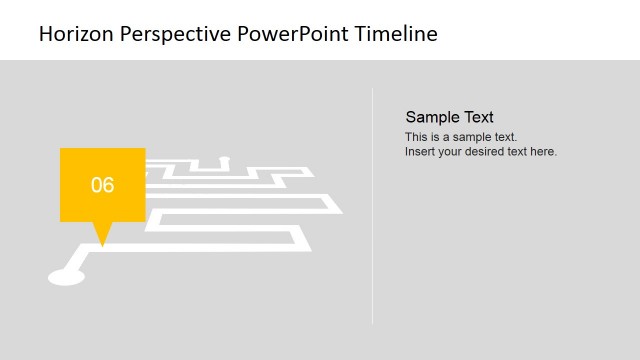 Horizon Perspective PowerPoint Timeline

06

Sample Text

This is a sample text.
Insert your desired text here.